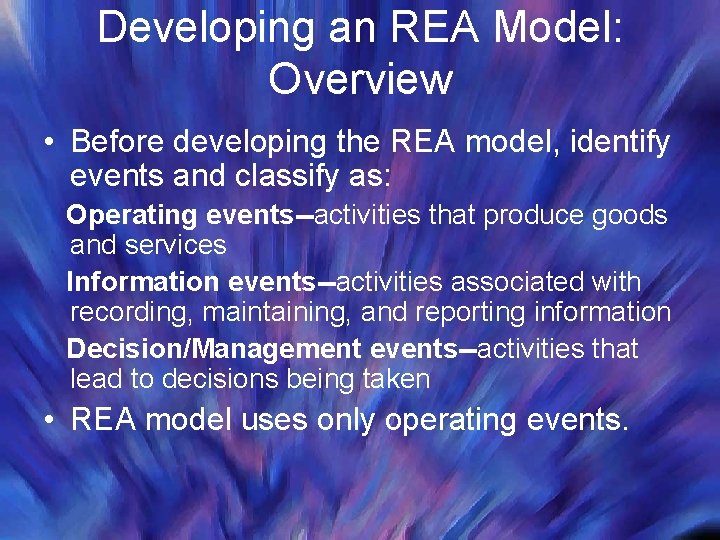 Developing an REA Model: Overview

• Before developing the REA model, identify events and classify as:

Operating events–activities that produce goods and services

Information events–activities associated with recording, maintaining, and reporting information

Decision/Management events–activities that lead to decisions being taken

• REA model uses only operating events.